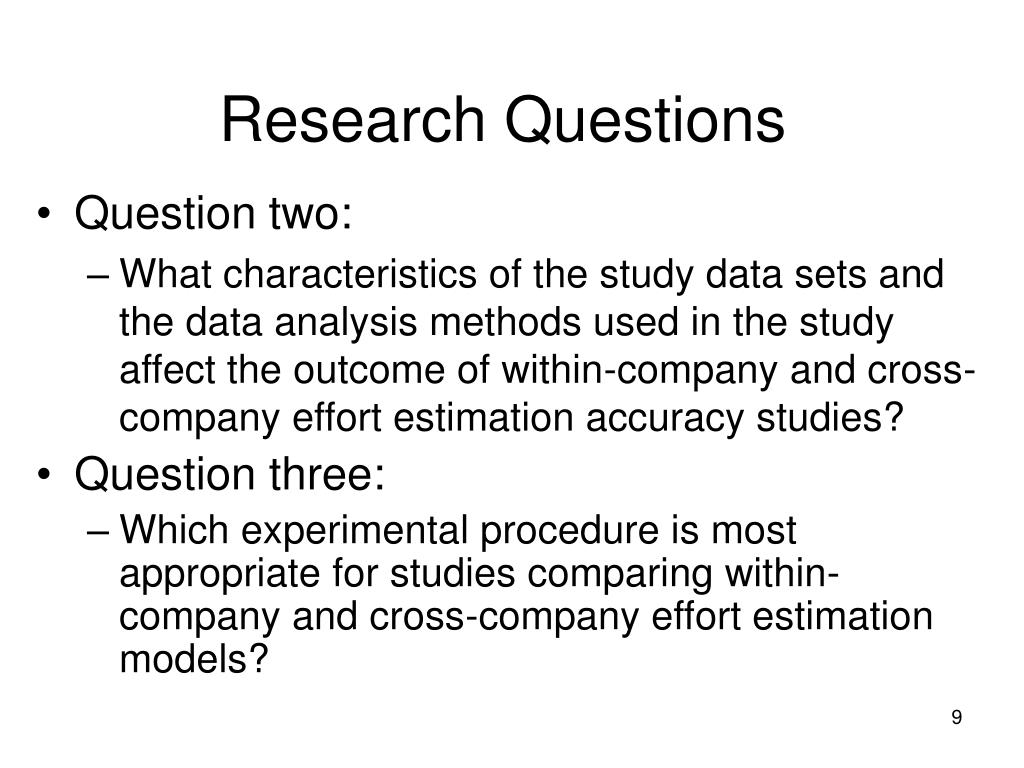 Research Questions

• Question two:

– What characteristics of the study data sets and the data analysis methods used in the study affect the outcome of within-company and cross-company effort estimation accuracy studies?

• Question three:

– Which experimental procedure is most appropriate for studies comparing within-company and cross-company effort estimation models?

9